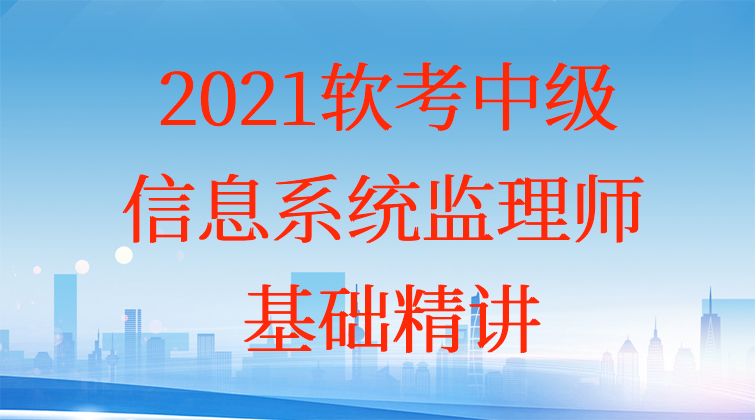 2021软考中级
信息系统监理师
基础精讲